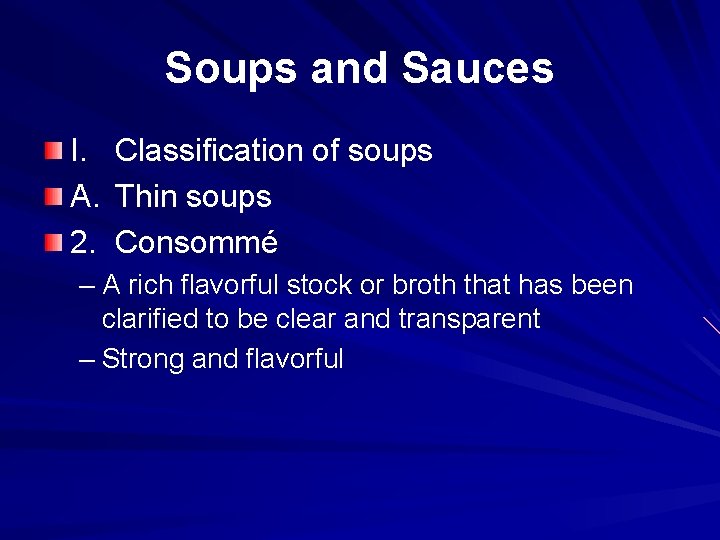 Soups and Sauces

I. Classification of soups

A. Thin soups

2. Consommé

– A rich flavorful stock or broth that has been clarified to be clear and transparent

– Strong and flavorful